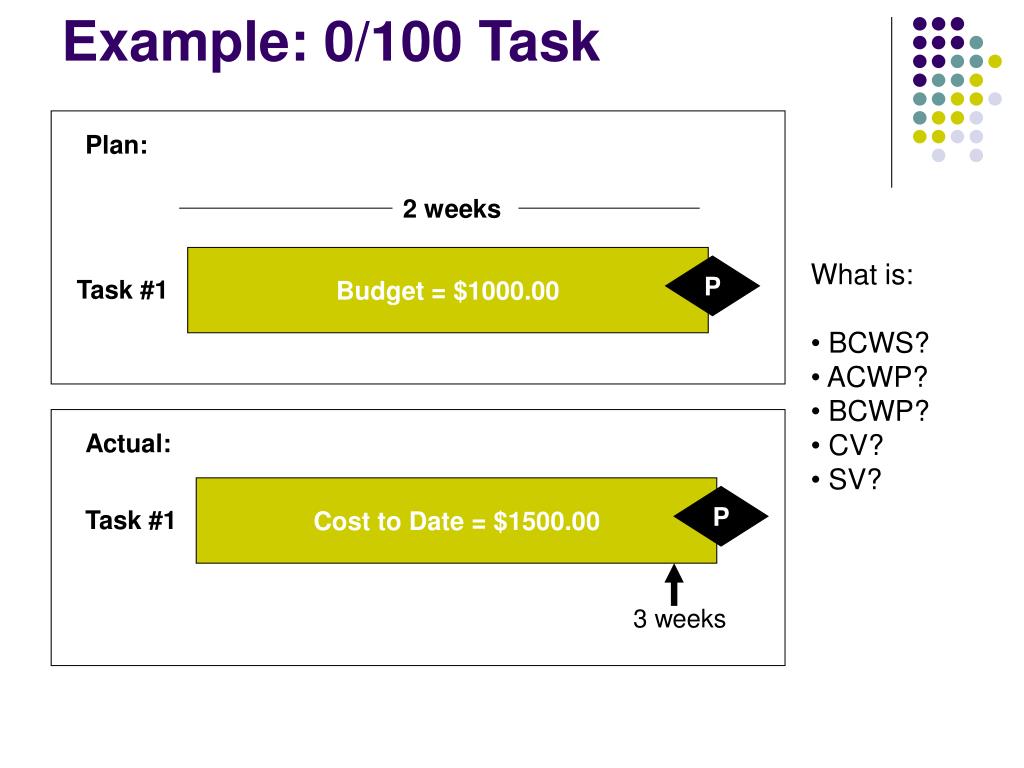 Example: 0/100 Task

Plan:

2 weeks

Task #1

Budget = \$1000.00

P

Actual:

Task #1

Cost to Date = \$1500.00

P

3 weeks

What is:

• BCWS?
• ACWP?
• BCWP?
• CV?
• SV?